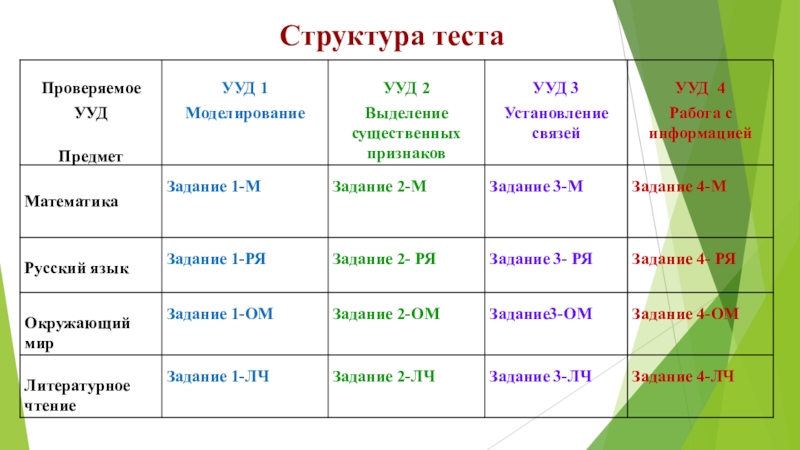 Структура теста

| Проверяемое УУД Предмет | УУД 1 Моделирование | УУД 2 Выделение существенных признаков | УУД 3 Установление связей | УУД 4 Работа с информацией |
|---|---|---|---|---|
| Математика | Задание 1-М | Задание 2-М | Задание 3-М | Задание 4-М |
| Русский язык | Задание 1-РЯ | Задание 2- РЯ | Задание 3- РЯ | Задание 4- РЯ |
| Окружающий мир | Задание 1-ОМ | Задание 2-ОМ | Задание3-ОМ | Задание 4-ОМ |
| Литературное чтение | Задание 1-ЛЧ | Задание 2-ЛЧ | Задание 3-ЛЧ | Задание 4-ЛЧ |